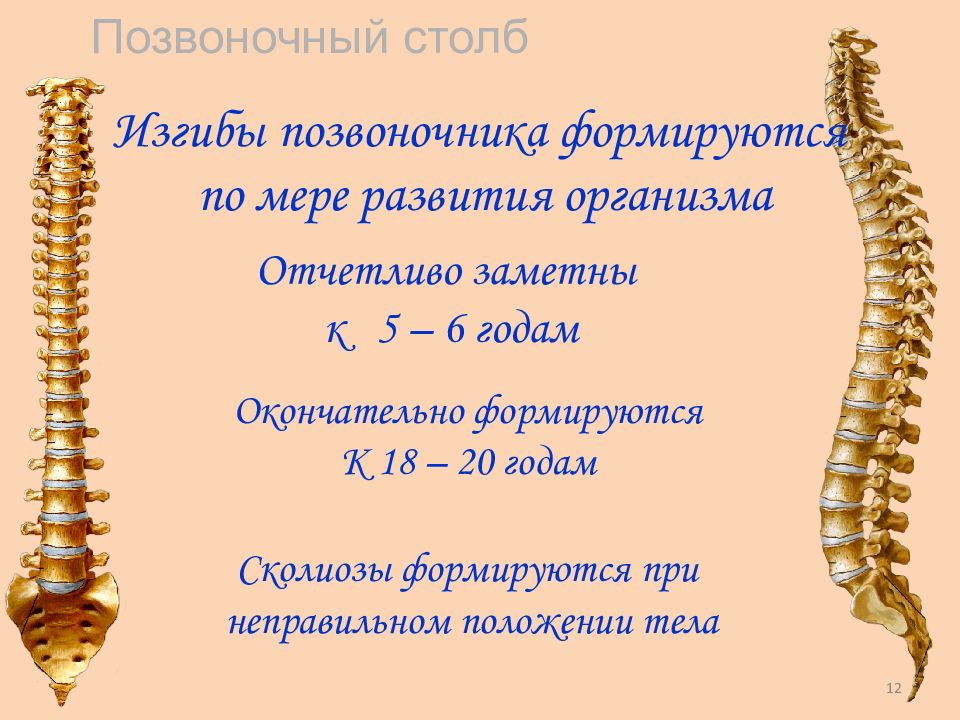 Позвоночный столб

Изгибы позвоночника формируются по мере развития организма

Отчетливо заметны к 5 – 6 годам

Окончательно формируются К 18 – 20 годам

Сколиозы формируются при неправильном положении тела

12